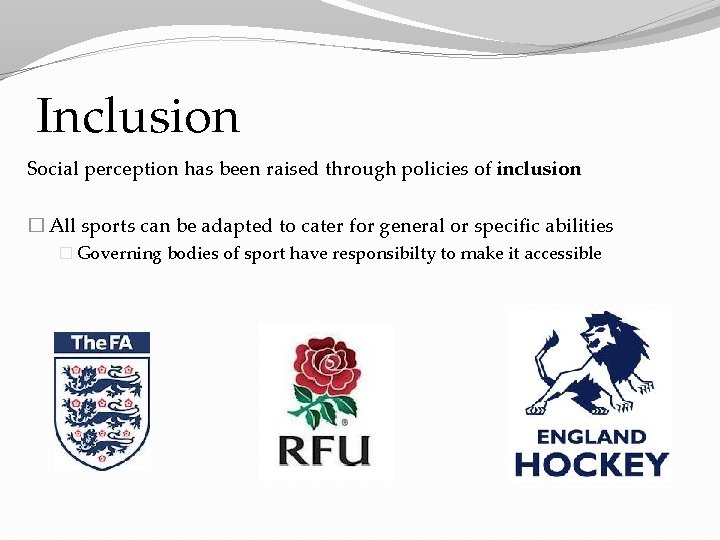 Inclusion

Social perception has been raised through policies of **inclusion**

☐ All sports can be adapted to cater for general or specific abilities

☐ Governing bodies of sport have responsibilty to make it accessible

TheFA

RFU

ENGLAND HOCKEY